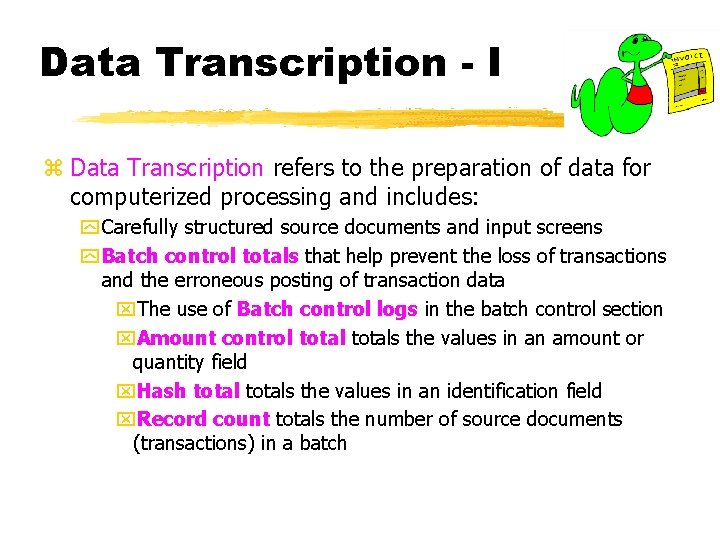 Data Transcription - I

INVOICE

Data Transcription refers to the preparation of data for computerized processing and includes:

Carefully structured source documents and input screens

Batch control totals that help prevent the loss of transactions and the erroneous posting of transaction data

The use of Batch control logs in the batch control section

Amount control total totals the values in an amount or quantity field

Hash total totals the values in an identification field

Record count totals the number of source documents (transactions) in a batch